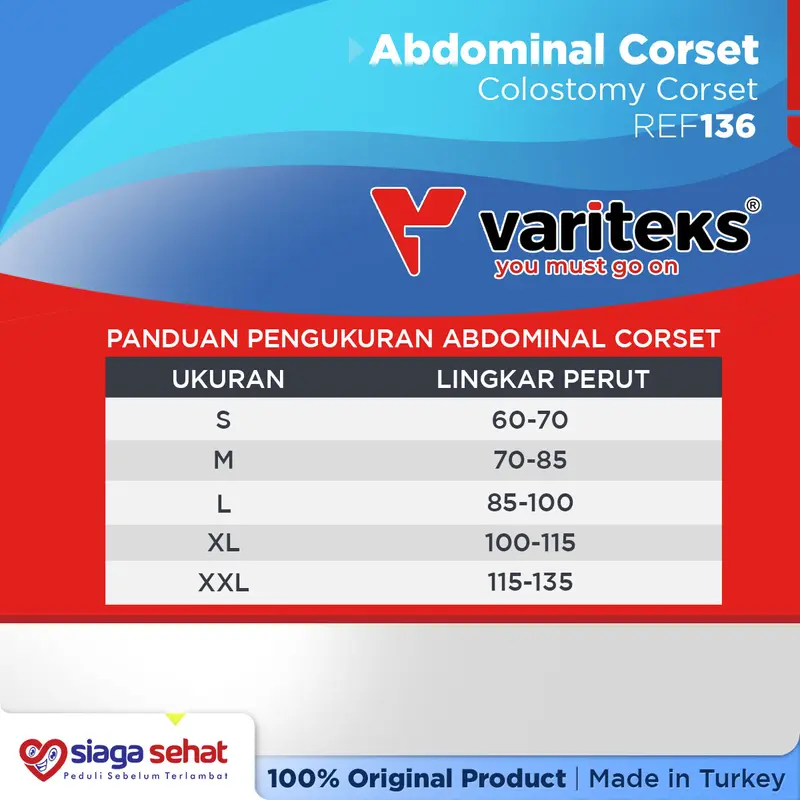 Abdominal Corset
Colostomy Corset
REF136

variteks®
you must go on

PANDUAN PENGUKURAN ABDOMINAL CORSET

| UKURAN | LINGKAR PERUT |
|---|---|
| S | 60-70 |
| M | 70-85 |
| L | 85-100 |
| XL | 100-115 |
| XXL | 115-135 |

siaga sehat
Peduli Sebelum Terlambat

100% Original Product | Made in Turkey